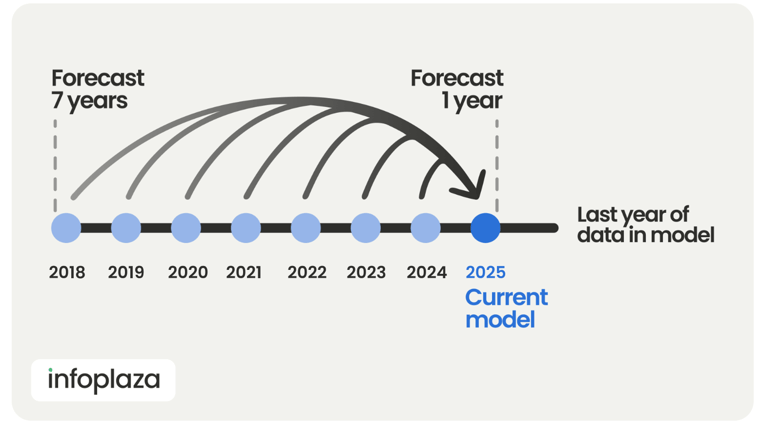 Forecast 7 years

Forecast 1 year

Last year of data in model

2018 2019 2020 2021 2022 2023 2024 2025

Current model

infoplaza